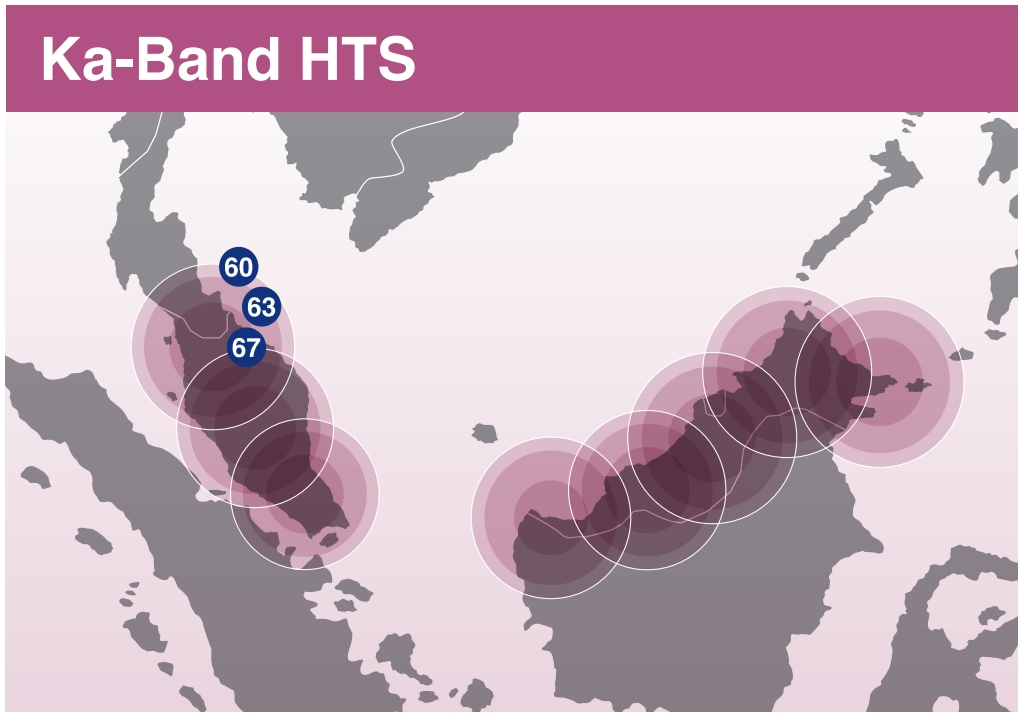 Ka-Band HTS

60

63

67